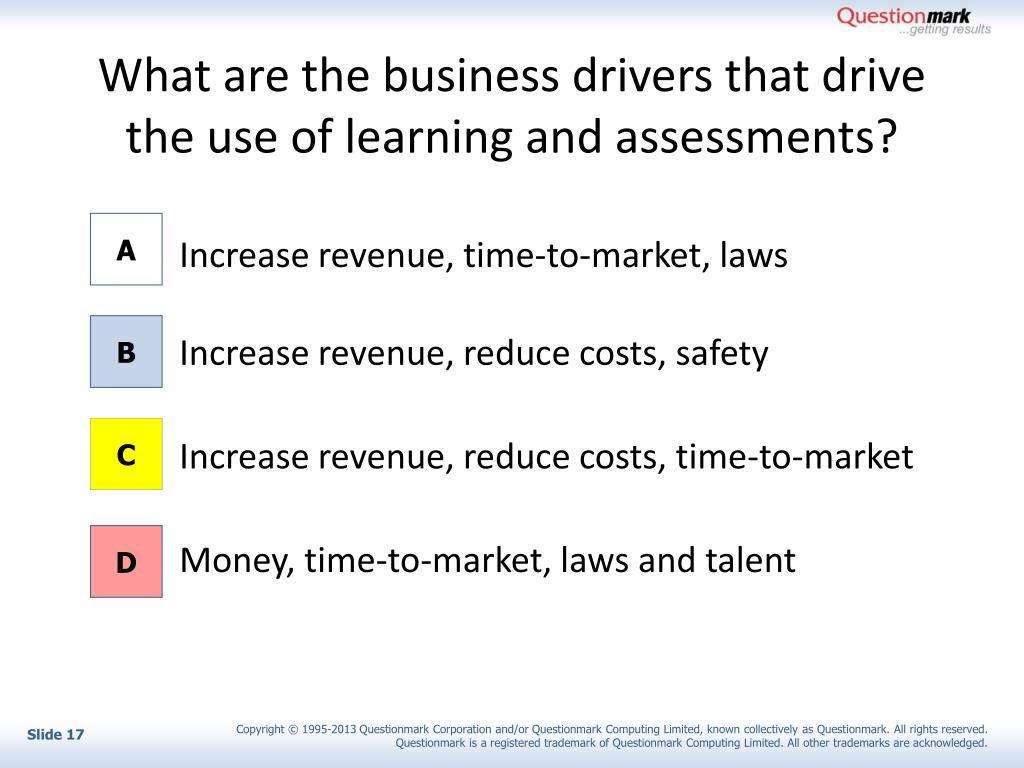 Questionmark
...getting results

What are the business drivers that drive the use of learning and assessments?

A Increase revenue, time-to-market, laws

B Increase revenue, reduce costs, safety

C Increase revenue, reduce costs, time-to-market

D Money, time-to-market, laws and talent

Slide 17

Copyright © 1995-2013 Questionmark Corporation and/or Questionmark Computing Limited, known collectively as Questionmark. All rights reserved. Questionmark is a registered trademark of Questionmark Computing Limited. All other trademarks are acknowledged.